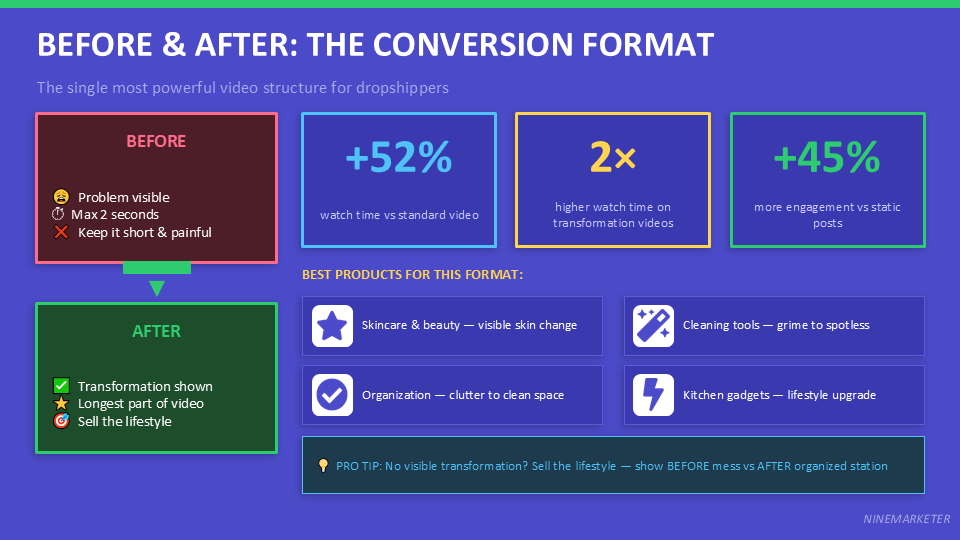 BEFORE & AFTER: THE CONVERSION FORMAT

The single most powerful video structure for dropshippers

BEFORE

😩 Problem visible
⏱ Max 2 seconds
❌ Keep it short & painful

AFTER

✅ Transformation shown
⭐ Longest part of video
🎯 Sell the lifestyle

+52%
watch time vs standard video

2×
higher watch time on transformation videos

+45%
more engagement vs static posts

BEST PRODUCTS FOR THIS FORMAT:

Skincare & beauty — visible skin change

Cleaning tools — grime to spotless

Organization — clutter to clean space

Kitchen gadgets — lifestyle upgrade

💡 PRO TIP: No visible transformation? Sell the lifestyle — show BEFORE mess vs AFTER organized station

NINEMARKETER